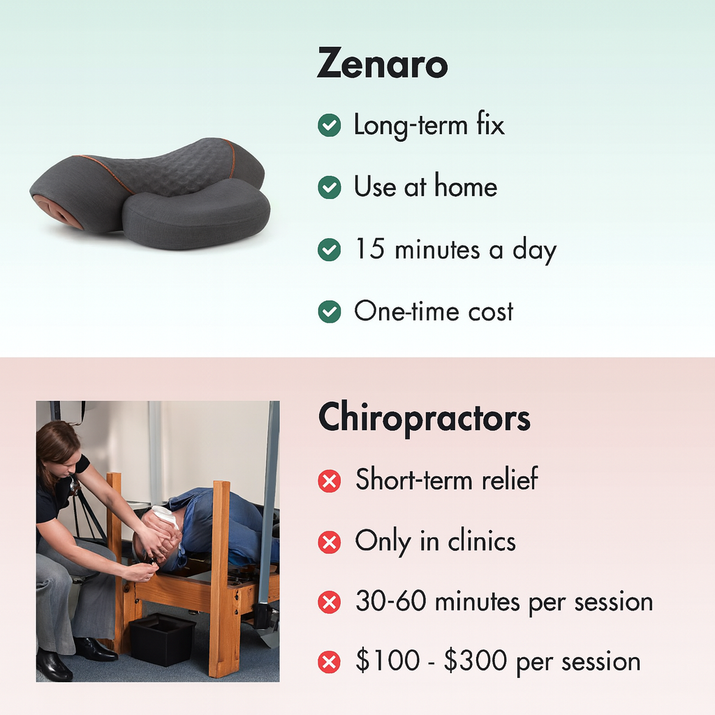 Zenaro

Long-term fix

Use at home

15 minutes a day

One-time cost

Chiropractors

Short-term relief

Only in clinics

30-60 minutes per session

\$100 - \$300 per session